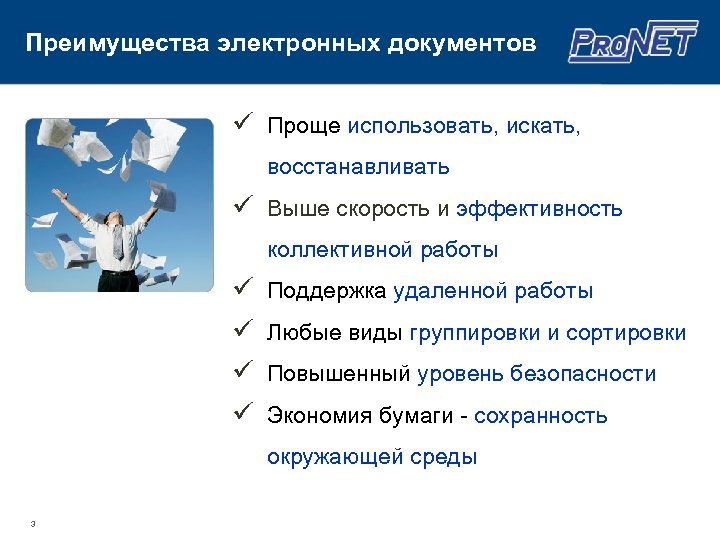 Преимущества электронных документов

ProNET

✓ Проще использовать, искать, восстанавливать

✓ Выше скорость и эффективность коллективной работы

✓ Поддержка удаленной работы

✓ Любые виды группировки и сортировки

✓ Повышенный уровень безопасности

✓ Экономия бумаги - сохранность окружающей среды

3